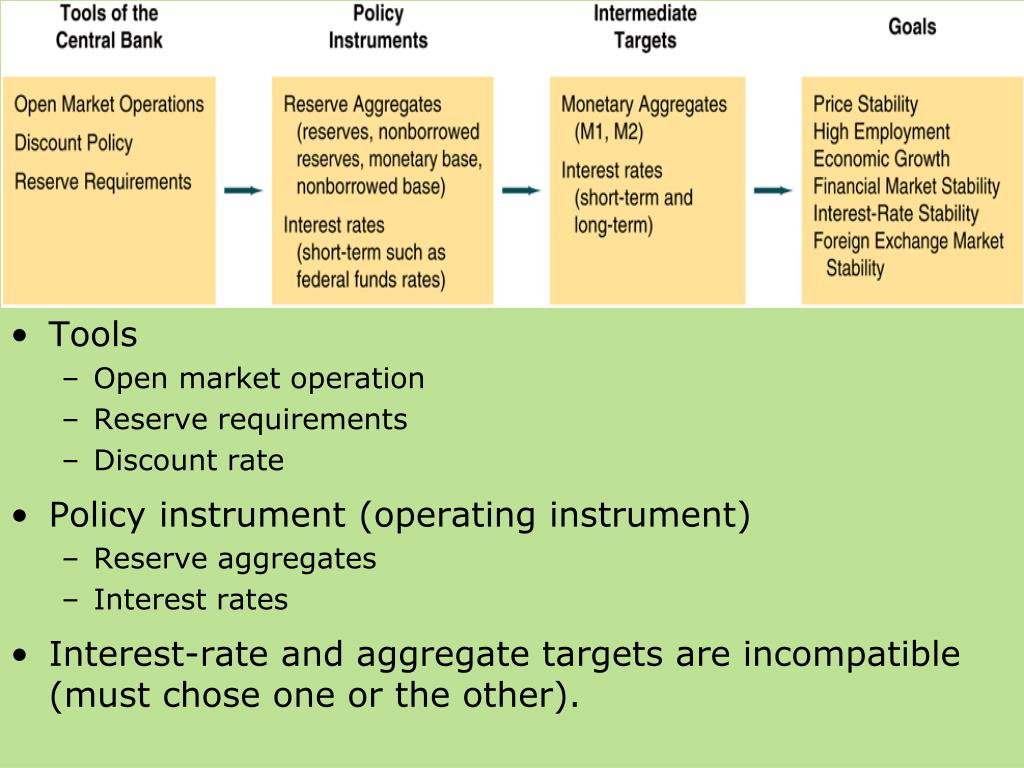 Tools of the Central Bank

Open Market Operations
Discount Policy
Reserve Requirements

Policy Instruments

Reserve Aggregates (reserves, nonborrowed reserves, monetary base, nonborrowed base)
Interest rates (short-term such as federal funds rates)

Intermediate Targets

Monetary Aggregates (M1, M2)
Interest rates (short-term and long-term)

Goals

Price Stability
High Employment
Economic Growth
Financial Market Stability
Interest-Rate Stability
Foreign Exchange Market Stability

• Tools
– Open market operation
– Reserve requirements
– Discount rate

• Policy instrument (operating instrument)
– Reserve aggregates
– Interest rates

• Interest-rate and aggregate targets are incompatible (must chose one or the other).